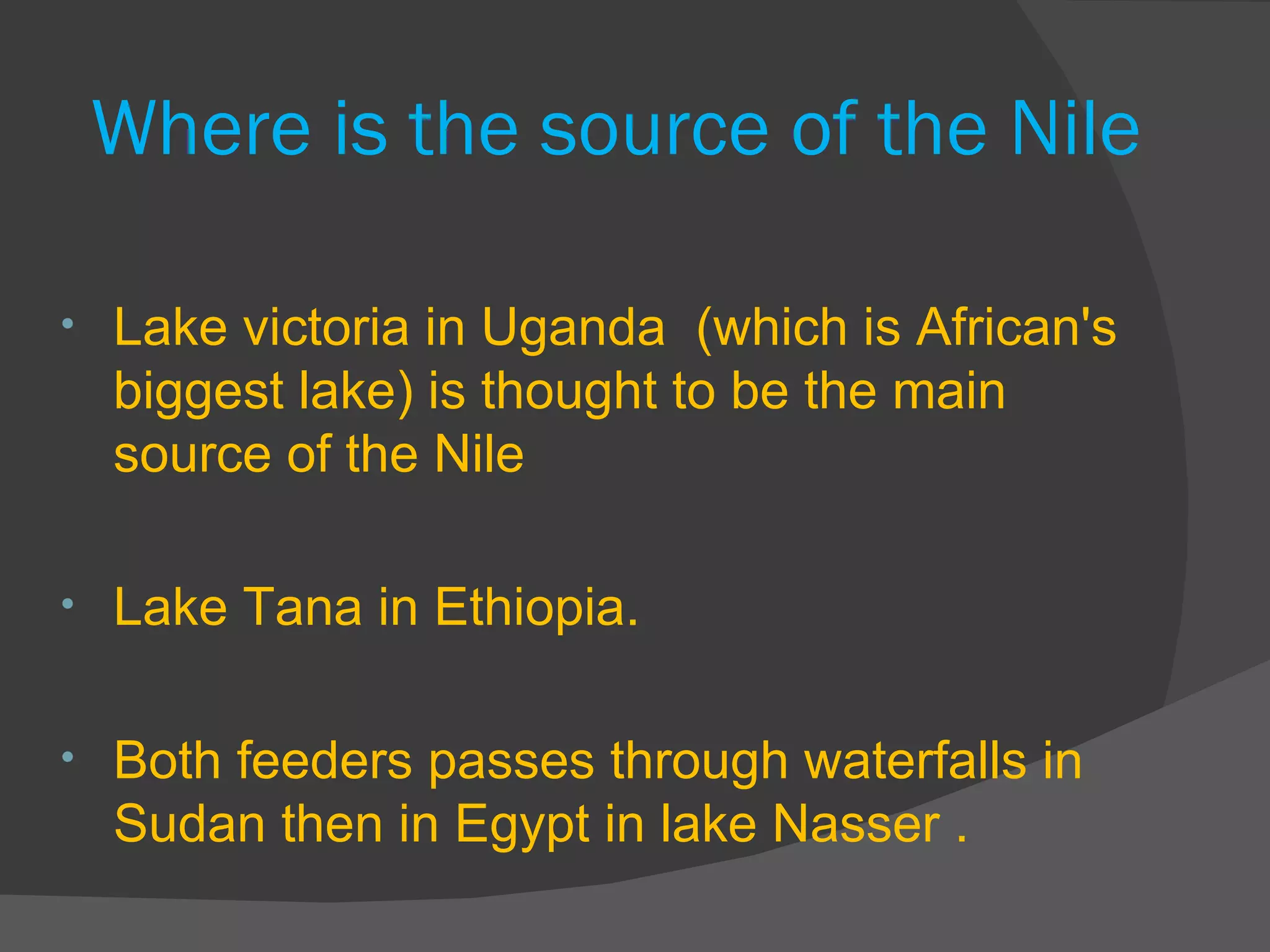 Where is the source of the Nile

• Lake victoria in Uganda (which is African's biggest lake) is thought to be the main source of the Nile

• Lake Tana in Ethiopia.

• Both feeders passes through waterfalls in Sudan then in Egypt in lake Nasser .